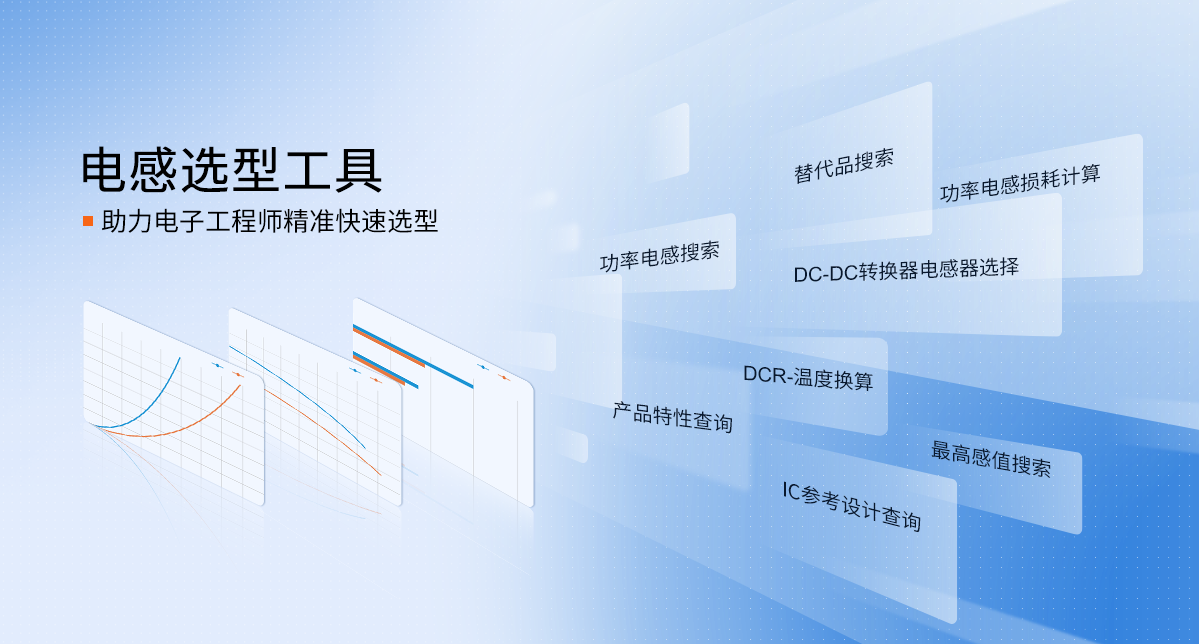 电感选型工具

助力电子工程师精准快速选型

替代品搜索

功率电感损耗计算

功率电感搜索

DC-DC转换器电感器选择

DCR-温度换算

产品特性查询

最高感值搜索

IC参考设计查询